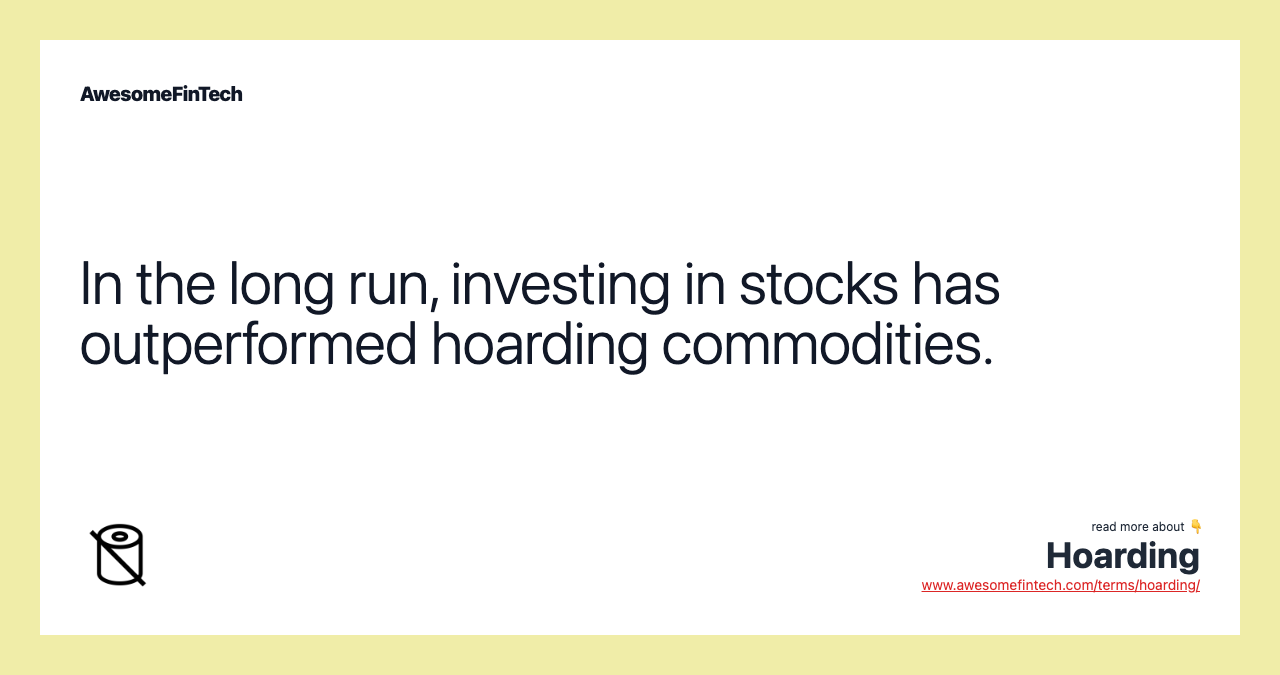 AwesomeFinTech

In the long run, investing in stocks has outperformed hoarding commodities.

read more about 👇
Hoarding
www.awesomefintech.com/terms/hoarding/